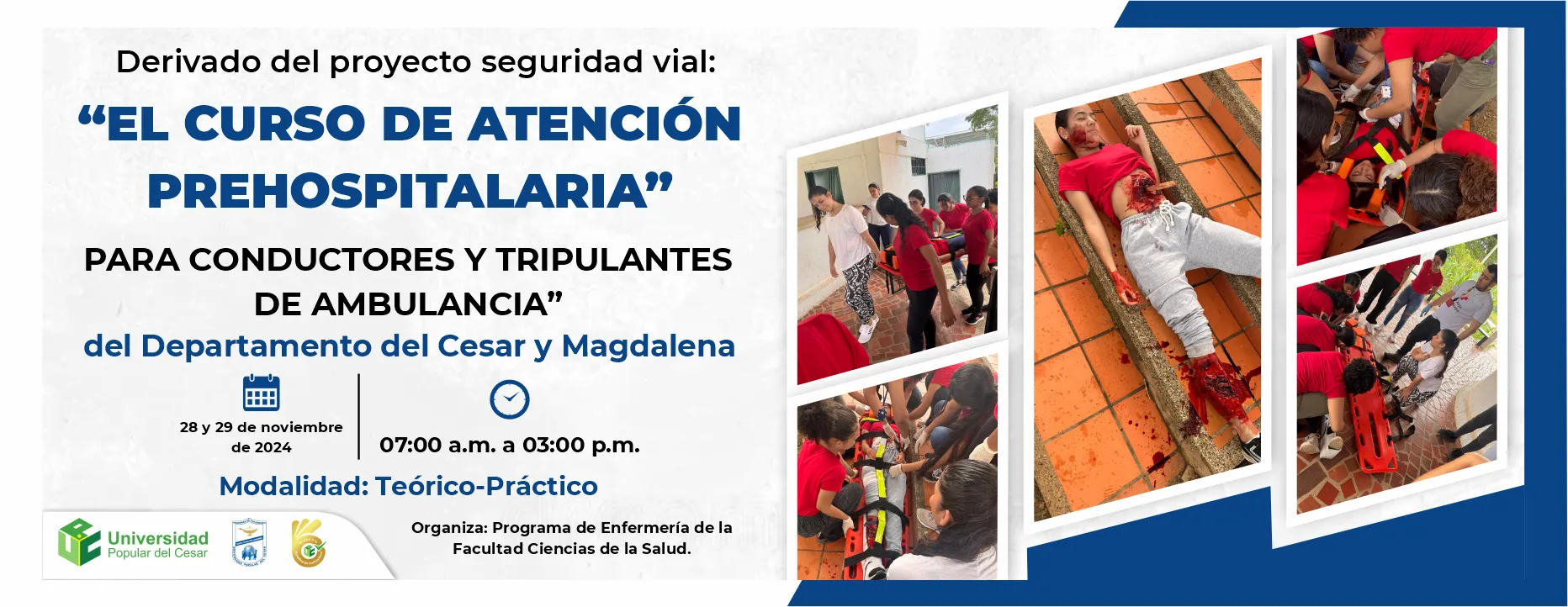 Derivado del proyecto seguridad vial:

“EL CURSO DE ATENCIÓN PREHOSPITALARIA”

PARA CONDUCTORES Y TRIPULANTES DE AMBULANCIA”

del Departamento del Cesar y Magdalena

28 y 29 de noviembre de 2024

07:00 a.m. a 03:00 p.m.

Modalidad: Teórico-Práctico

Universidad Popular del Cesar

Organiza: Programa de Enfermería de la Facultad Ciencias de la Salud.